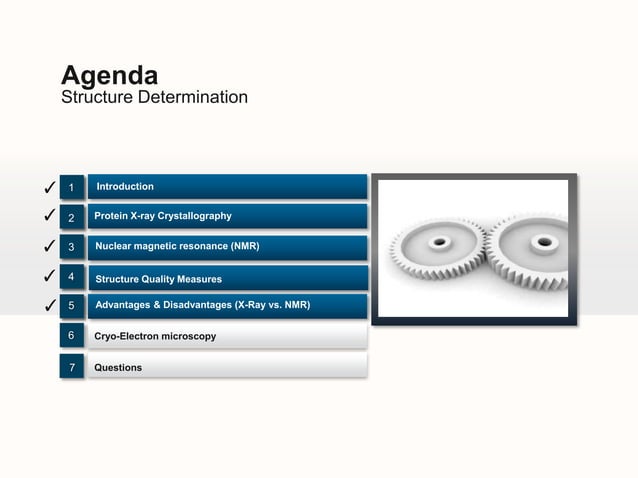 Agenda
Structure Determination

✓ 1 Introduction
✓ 2 Protein X-ray Crystallography
✓ 3 Nuclear magnetic resonance (NMR)
✓ 4 Structure Quality Measures
✓ 5 Advantages & Disadvantages (X-Ray vs. NMR)
6 Cryo-Electron microscopy
7 Questions